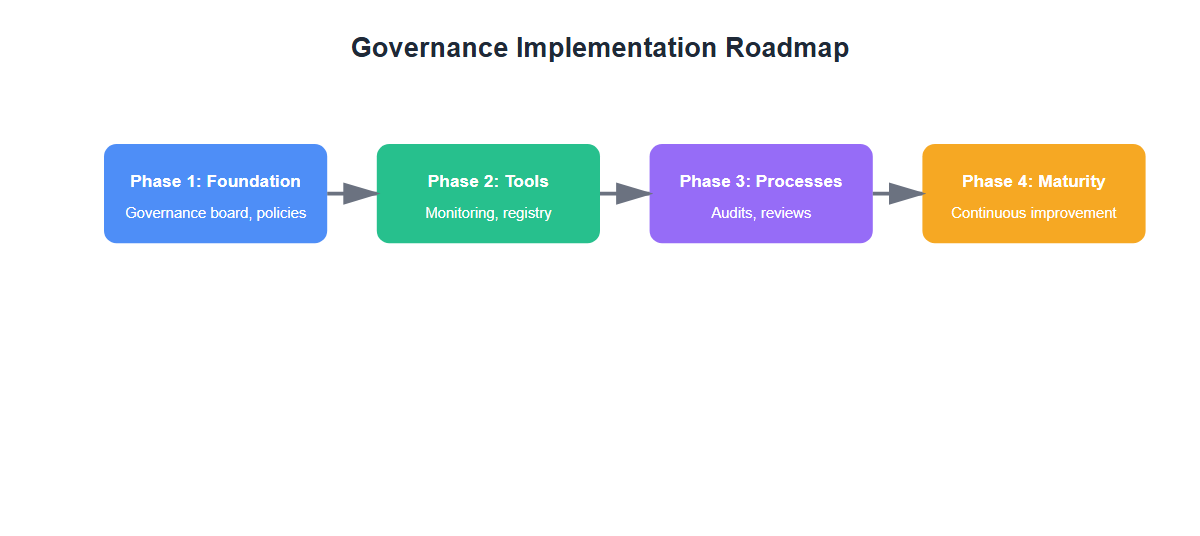 Governance Implementation Roadmap

Phase 1: Foundation
Governance board, policies

Phase 2: Tools
Monitoring, registry

Phase 3: Processes
Audits, reviews

Phase 4: Maturity
Continuous improvement